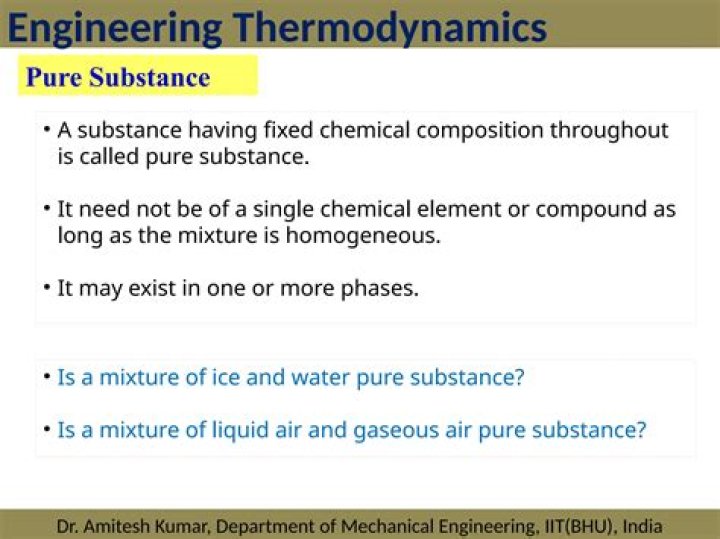 Engineering Thermodynamics

Pure Substance

• A substance having fixed chemical composition throughout is called pure substance.

• It need not be of a single chemical element or compound as long as the mixture is homogeneous.

• It may exist in one or more phases.

• Is a mixture of ice and water pure substance?

• Is a mixture of liquid air and gaseous air pure substance?

Dr. Amitesh Kumar, Department of Mechanical Engineering, IIT(BHU), India